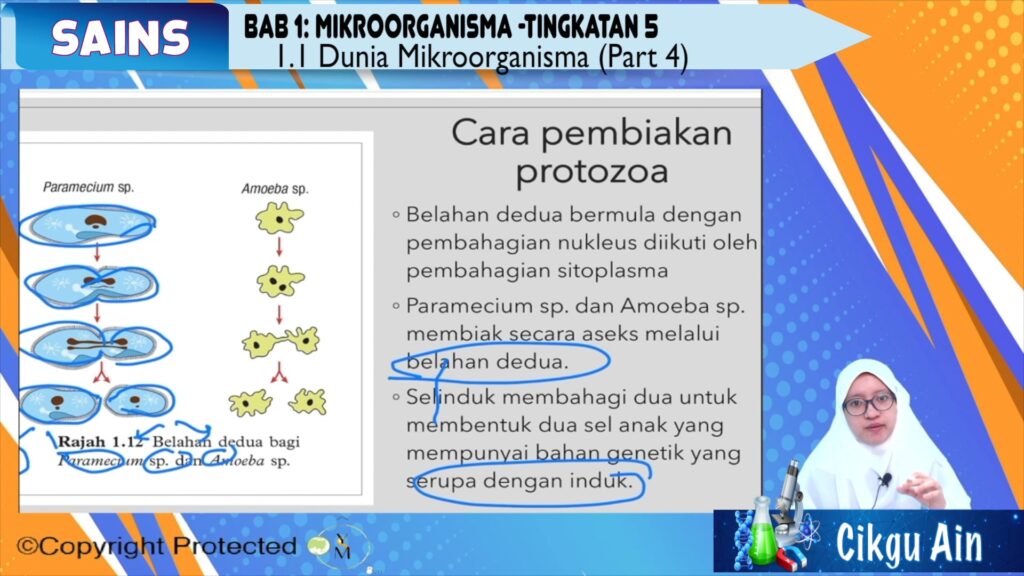 SAINS

BAB 1: MIKROORGANISMA -TINGKATAN 5
1.1 Dunia Mikroorganisma (Part 4)

Paramecium sp.

Amoeba sp.

Rajah 1.12 Belahan dedua bagi Paramecium sp. dan Amoeba sp.

Cara pembiakan protozoa

◦ Belahan dedua bermula dengan pembahagian nukleus diikuti oleh pembahagian sitoplasma

◦ Paramecium sp. dan Amoeba sp. membiak secara aseks melalui belahan dedua.

◦ Selinduk membahagi dua untuk membentuk dua sel anak yang mempunyai bahan genetik yang serupa dengan induk.

©Copyright Protected

Cikgu Ain